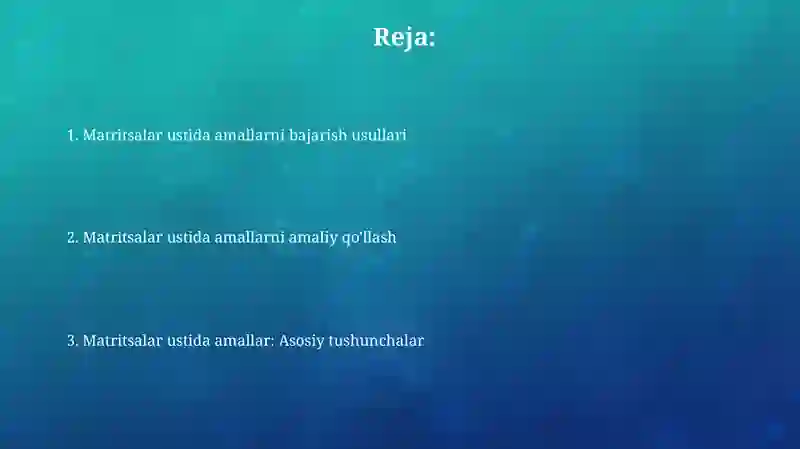 Reja:

1. Matritsalar ustida amallarni bajarish usullari

2. Matritsalar ustida amallarni amaliy qo'llash

3. Matritsalar ustida amallar: Asosiy tushunchalar